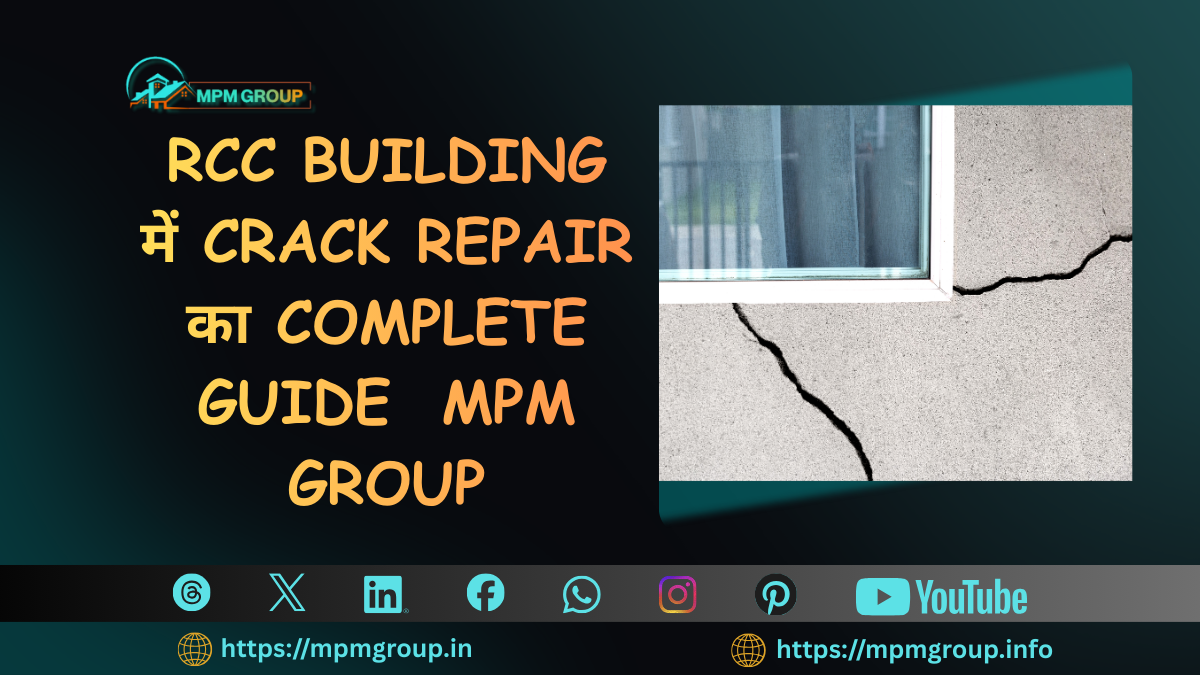 MPM GROUP

RCC BUILDING में CRACK REPAIR का COMPLETE GUIDE MPM GROUP

YouTube

https://mpmgroup.in

https://mpmgroup.info